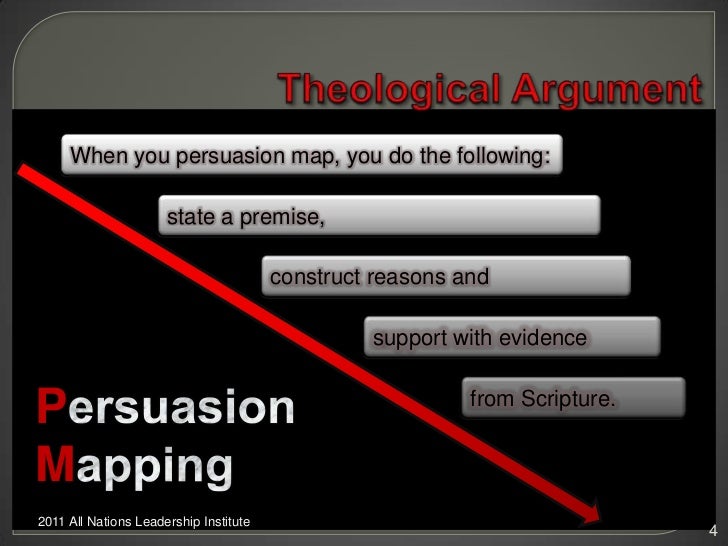 Theological Argument

When you persuasion map, you do the following:

state a premise,

construct reasons and

support with evidence

from Scripture.

Persuasion Mapping

2011 All Nations Leadership Institute

4